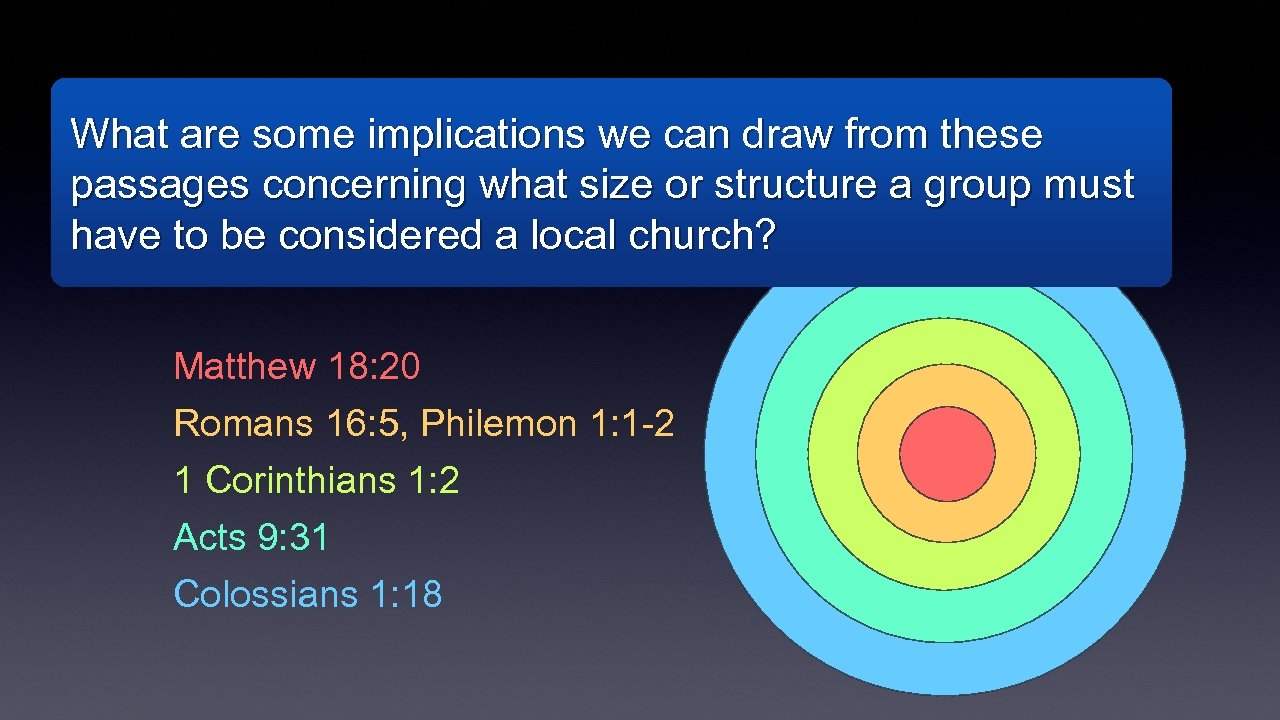 What are some implications we can draw from these passages concerning what size or structure a group must have to be considered a local church?

Matthew 18:20
Romans 16:5, Philemon 1:1-2
1 Corinthians 1:2
Acts 9:31
Colossians 1:18